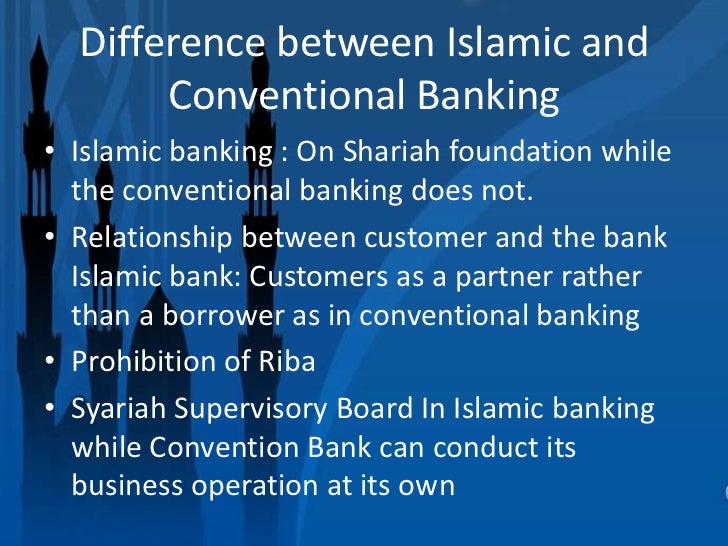 Difference between Islamic and Conventional Banking

• Islamic banking : On Shariah foundation while the conventional banking does not.
• Relationship between customer and the bank Islamic bank: Customers as a partner rather than a borrower as in conventional banking
• Prohibition of Riba
• Syariah Supervisory Board In Islamic banking while Convention Bank can conduct its business operation at its own